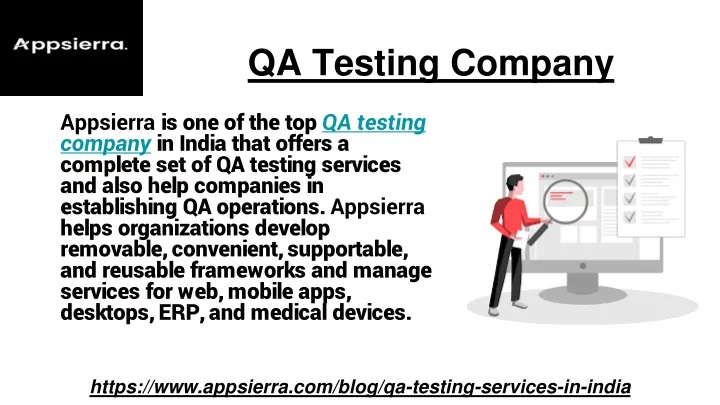 Appsierra.

QA Testing Company

Appsierra is one of the top QA testing company in India that offers a complete set of QA testing services and also help companies in establishing QA operations. Appsierra helps organizations develop removable, convenient, supportable, and reusable frameworks and manage services for web, mobile apps, desktops, ERP, and medical devices.

https://www.appsierra.com/blog/qa-testing-services-in-india